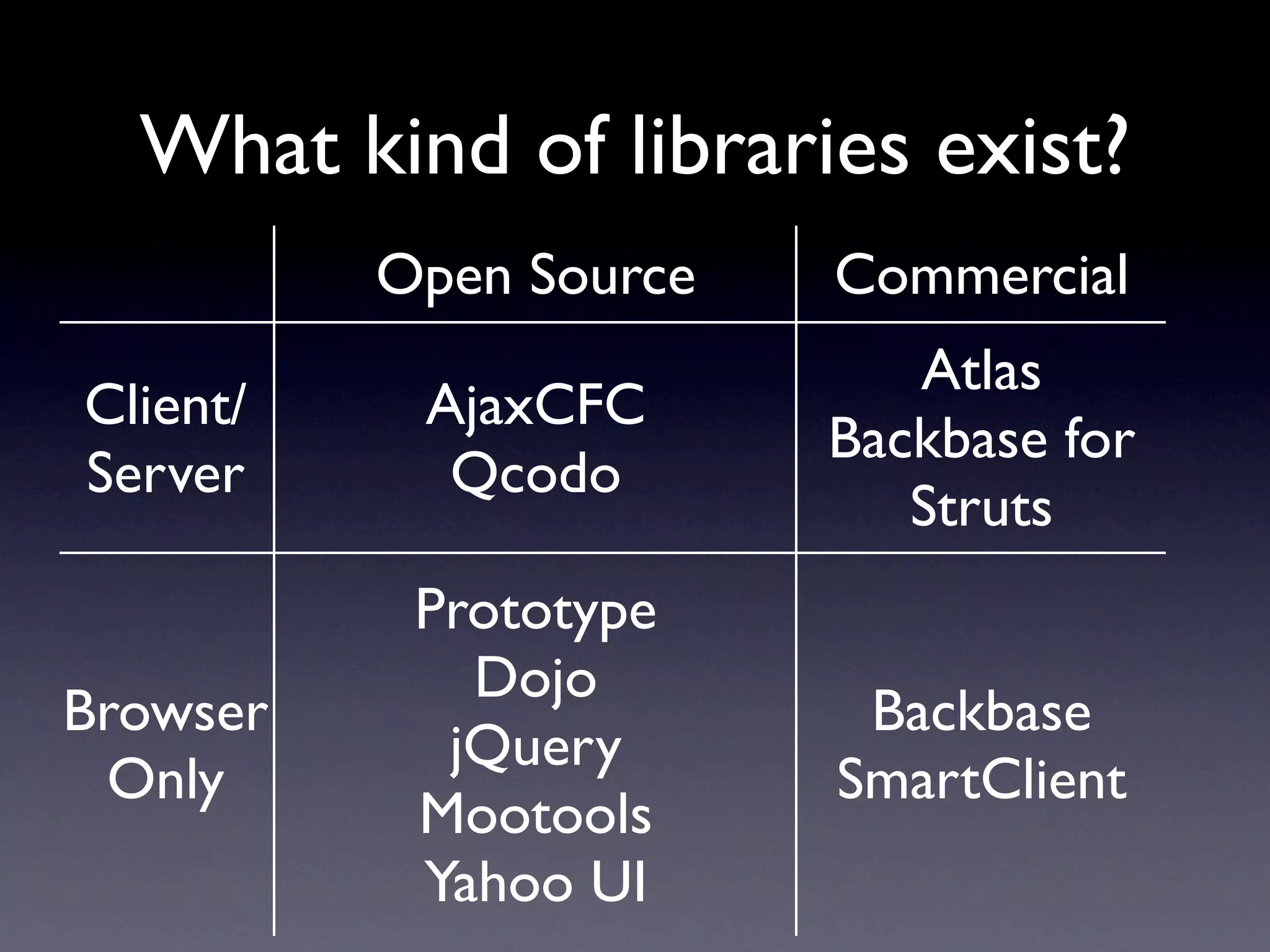 What kind of libraries exist?

| | Open Source | Commercial |
|---|---|---|
| Client/ Server | AjaxCFC Qcodo | Atlas Backbase for Struts |
| Browser Only | Prototype Dojo jQuery Mootools Yahoo UI | Backbase SmartClient |